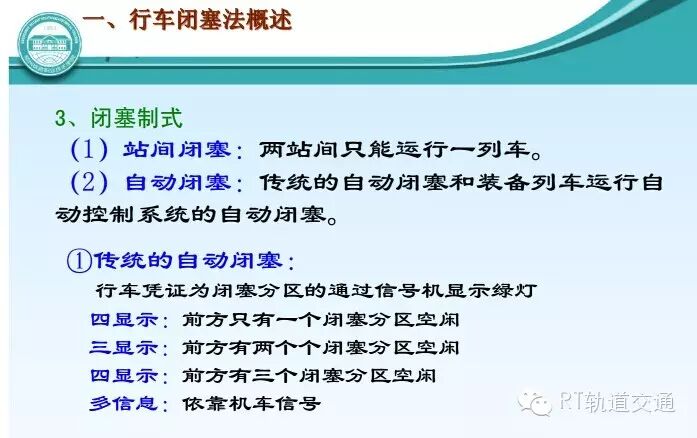 一、行车闭塞法概述

3、闭塞制式

（1）站间闭塞：两站间只能运行一列车。

（2）自动闭塞：传统的自动闭塞和装备列车运行自动控制系统的自动闭塞。

①传统的自动闭塞：

行车凭证为闭塞分区的通过信号机显示绿灯

四显示：前方只有一个闭塞分区空闲

三显示：前方有两个个闭塞分区空闲

四显示：前方有三个闭塞分区空闲

多信息：依靠机车信号

RT轨道交通